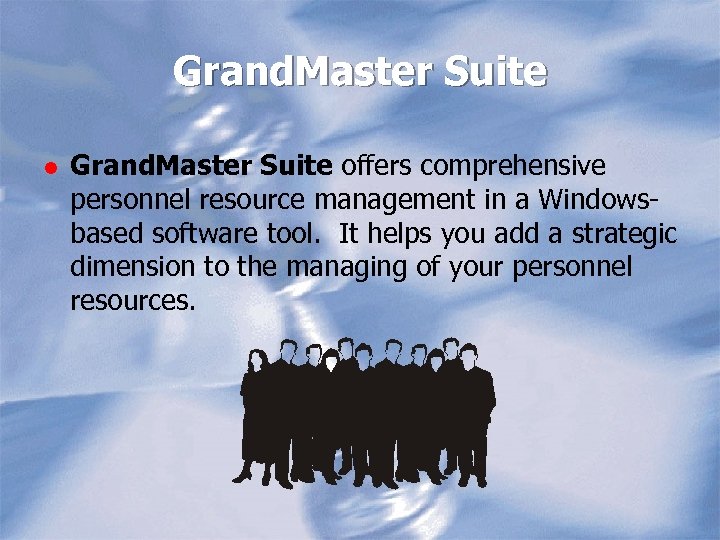 GrandMaster Suite

• GrandMaster Suite offers comprehensive personnel resource management in a Windows-based software tool. It helps you add a strategic dimension to the managing of your personnel resources.